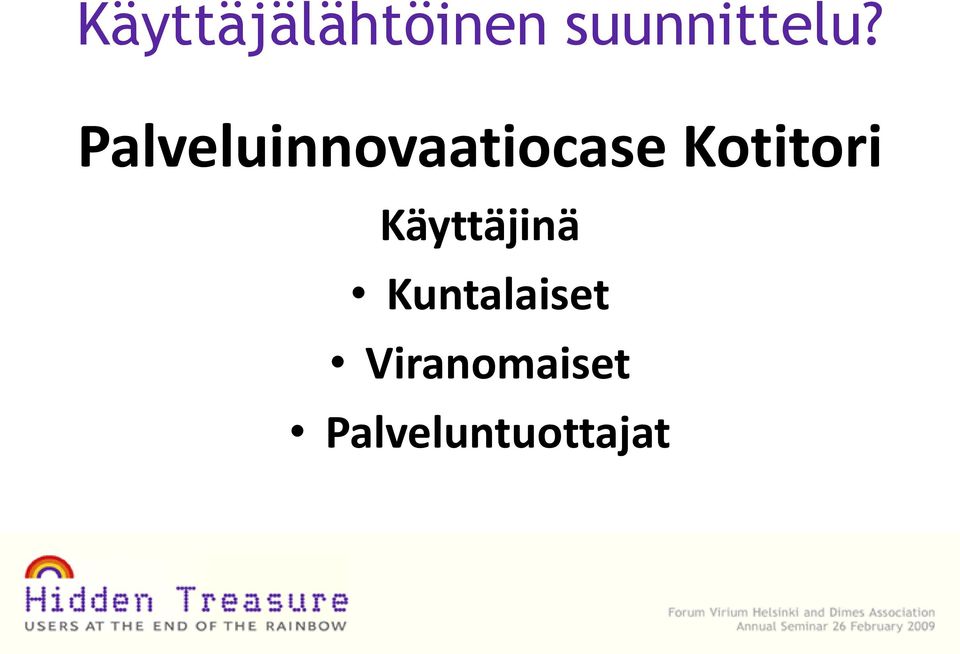 Käyttäjälähtöinen suunnittelu?

Palveluinnovaatiocase Kotitori

Käyttäjinä

• Kuntalaiset
• Viranomaiset
• Palveluntuottajat

Hidden Treasure
USERS AT THE END OF THE RAINBOW

Forum Virium Helsinki and Dimes Association
Annual Seminar 26 February 2009